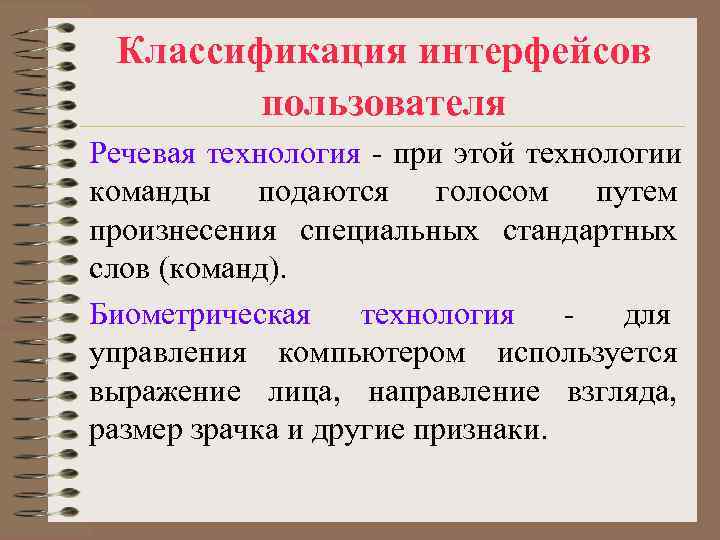 Классификация интерфейсов пользователя

Речевая технология - при этой технологии команды подаются голосом путем произнесения специальных стандартных слов (команд).

Биометрическая технология - для управления компьютером используется выражение лица, направление взгляда, размер зрачка и другие признаки.